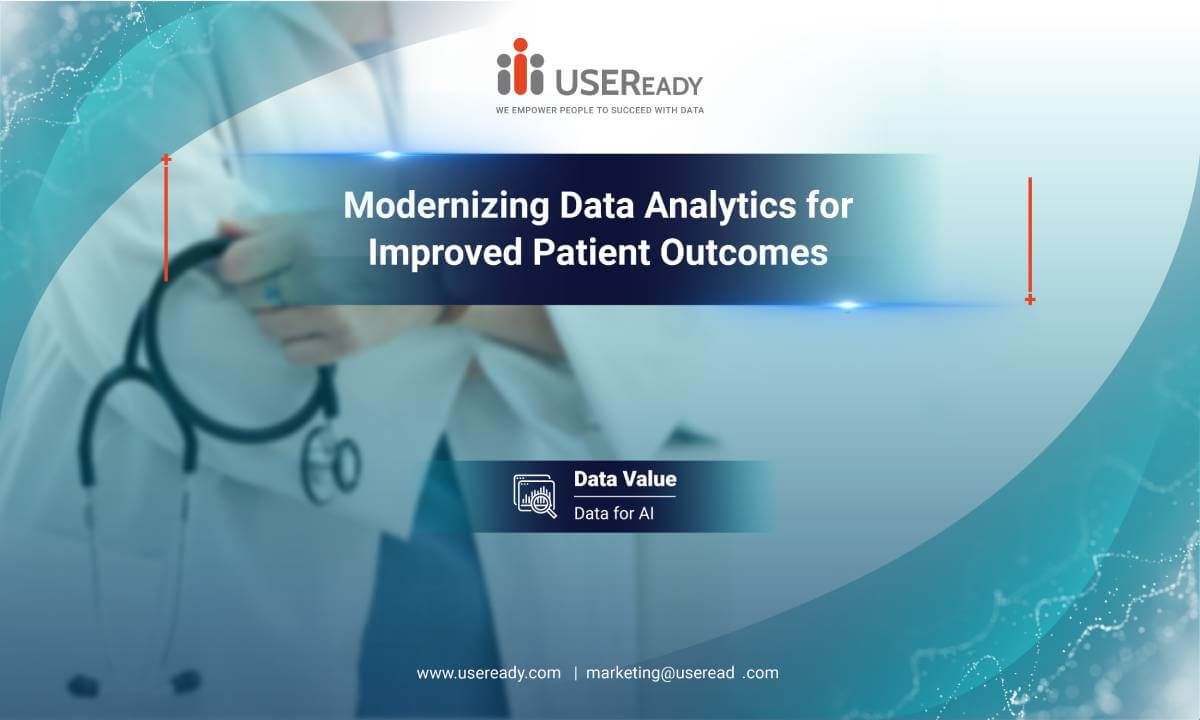 USEReady
WE EMPOWER PEOPLE TO SUCCEED WITH DATA

Modernizing Data Analytics for Improved Patient Outcomes

Data Value
Data for AI

www.useready.com | marketing@useread .com